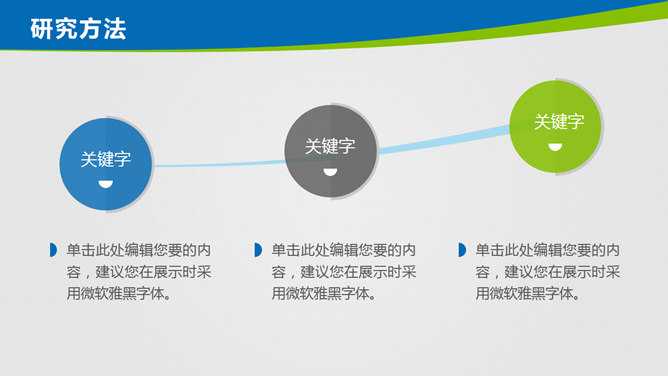 研究方法

关键字

关键字

关键字

单击此处编辑您要的内容，建议您在展示时采用微软雅黑字体。

单击此处编辑您要的内容，建议您在展示时采用微软雅黑字体。

单击此处编辑您要的内容，建议您在展示时采用微软雅黑字体。